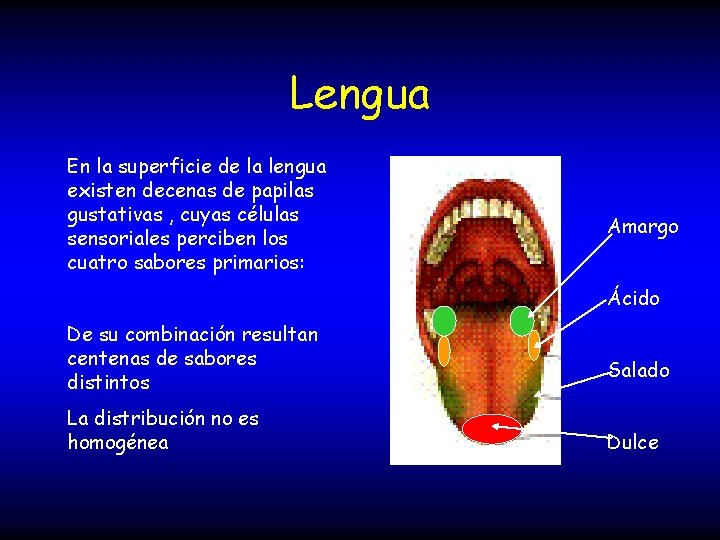 Lengua

En la superficie de la lengua existen decenas de papilas gustativas , cuyas células sensoriales perciben los cuatro sabores primarios:

De su combinación resultan centenas de sabores distintos

La distribución no es homogénea

Amargo

Ácido

Salado

Dulce